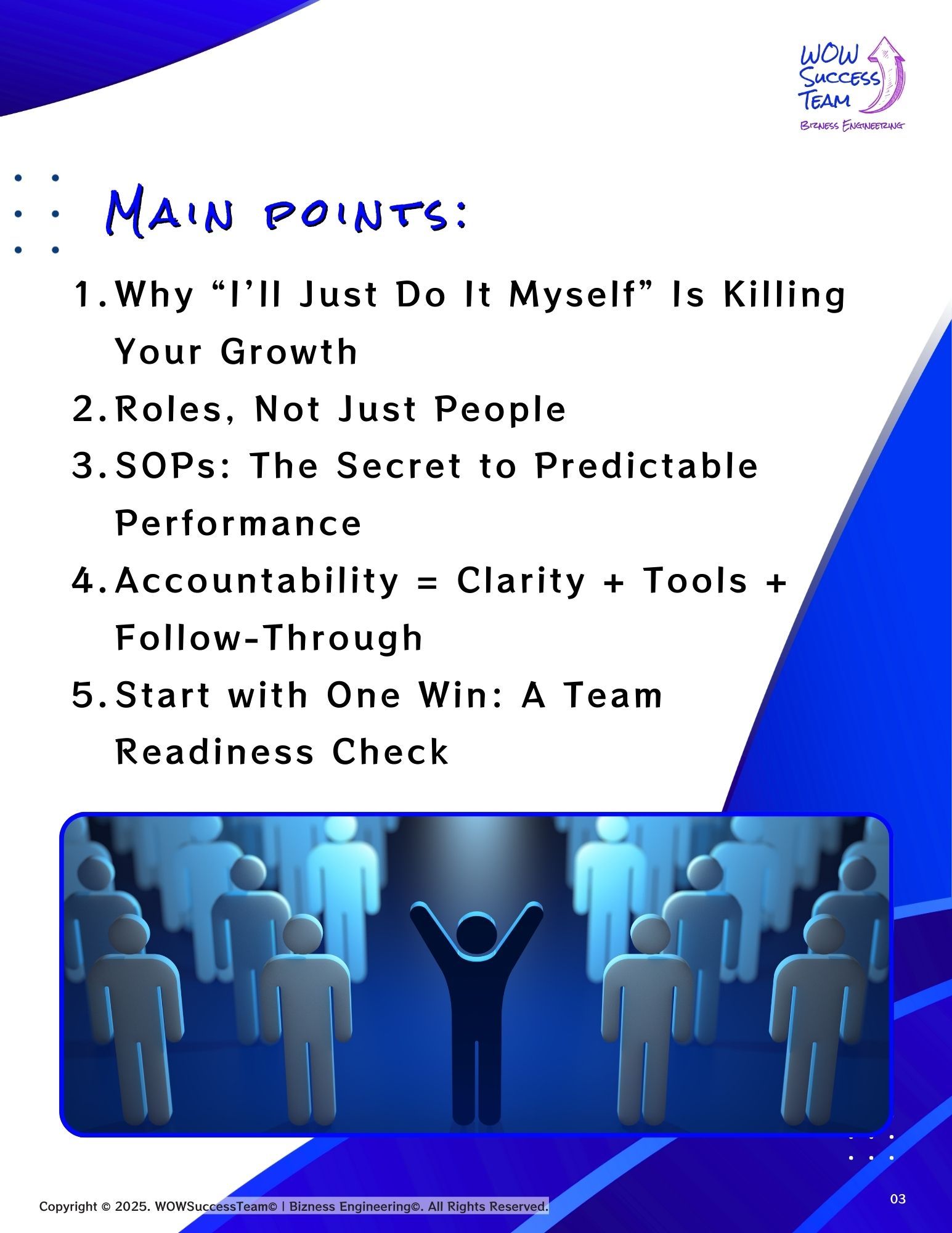 WOW Success Team
Bizness Engineering

Main points:

1. Why “I’ll Just Do It Myself” Is Killing Your Growth
2. Roles, Not Just People
3. SOPs: The Secret to Predictable Performance
4. Accountability = Clarity + Tools + Follow-Through
5. Start with One Win: A Team Readiness Check

Copyright © 2025. WOWSuccessTeam© | Bizness Engineering©. All Rights Reserved.

03